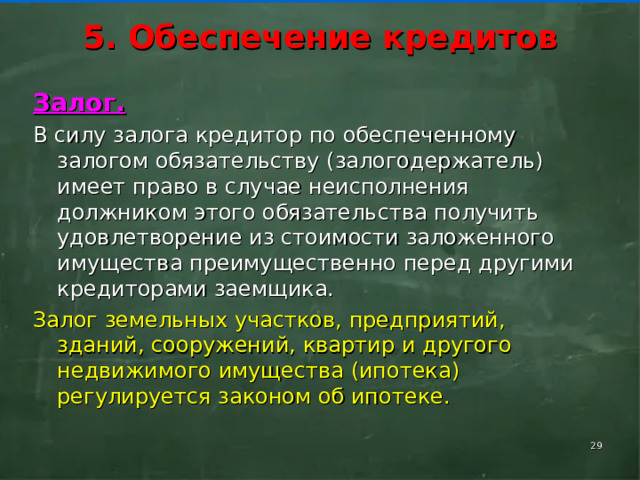 5. Обеспечение кредитов

Залог.

В силу залога кредитор по обеспеченному залогом обязательству (залогодержатель) имеет право в случае неисполнения должником этого обязательства получить удовлетворение из стоимости заложенного имущества преимущественно перед другими кредиторами заемщика.

Залог земельных участков, предприятий, зданий, сооружений, квартир и другого недвижимого имущества (ипотека) регулируется законом об ипотеке.

29